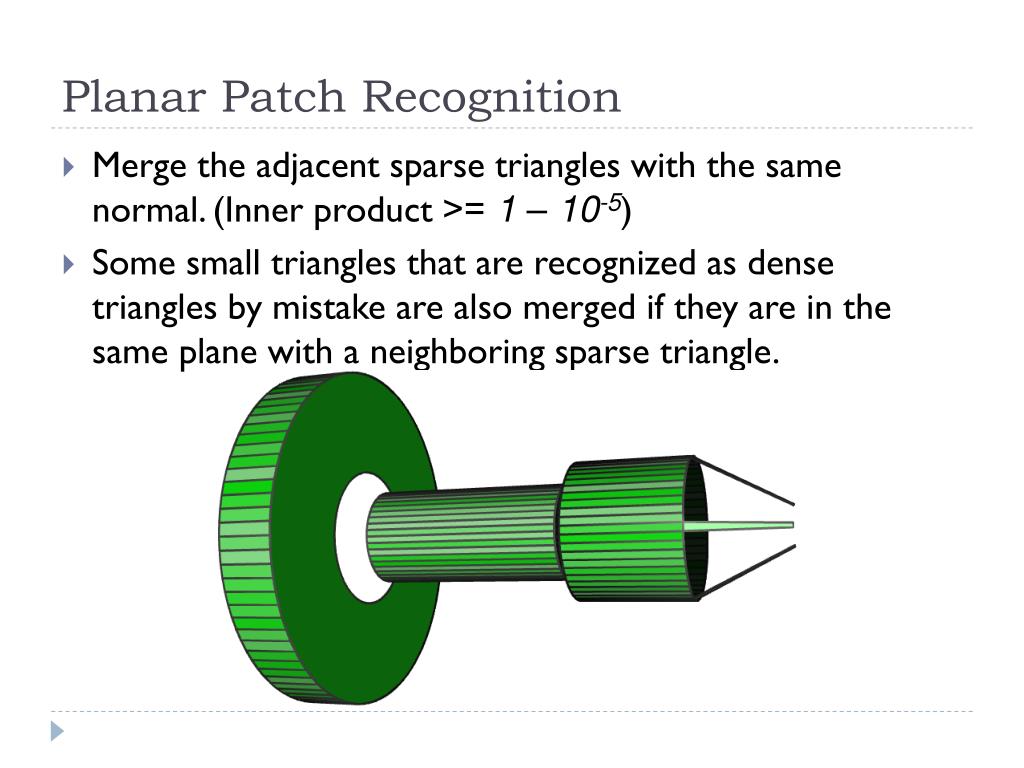 Planar Patch Recognition

Merge the adjacent sparse triangles with the same normal. (Inner product >= $1 - 10^{-5}$)

Some small triangles that are recognized as dense triangles by mistake are also merged if they are in the same plane with a neighboring sparse triangle.